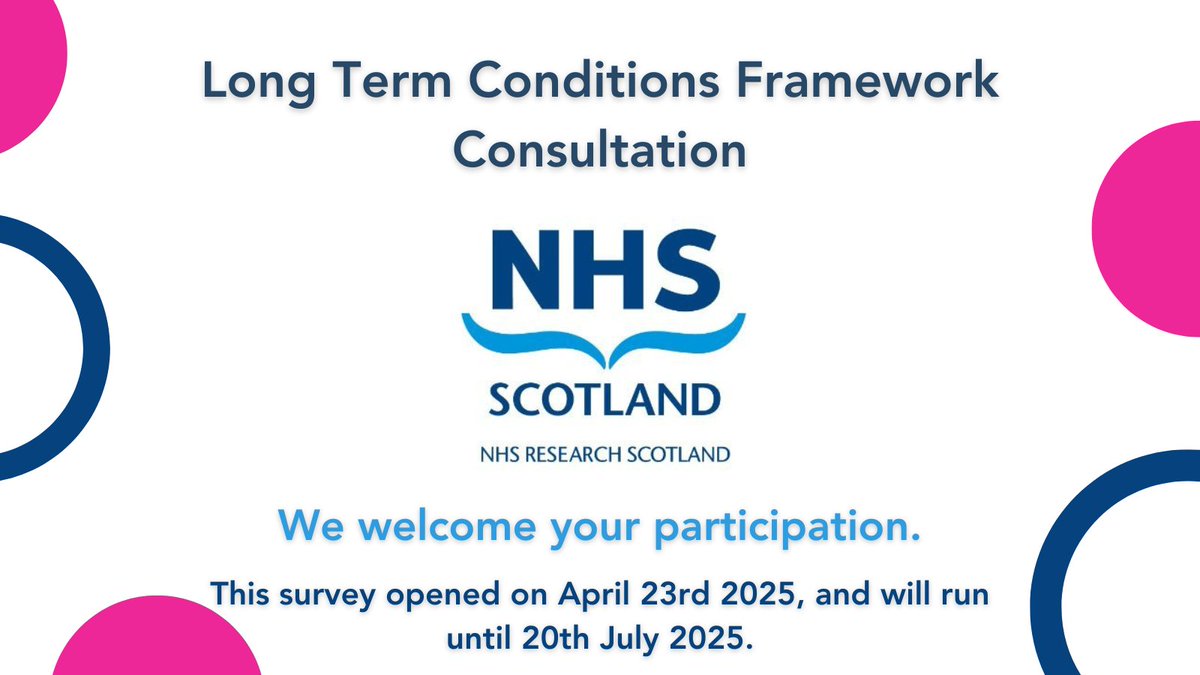 Long Term Conditions Framework Consultation

NHS
SCOTLAND
NHS RESEARCH SCOTLAND

We welcome your participation.

This survey opened on April 23rd 2025, and will run until 20th July 2025.